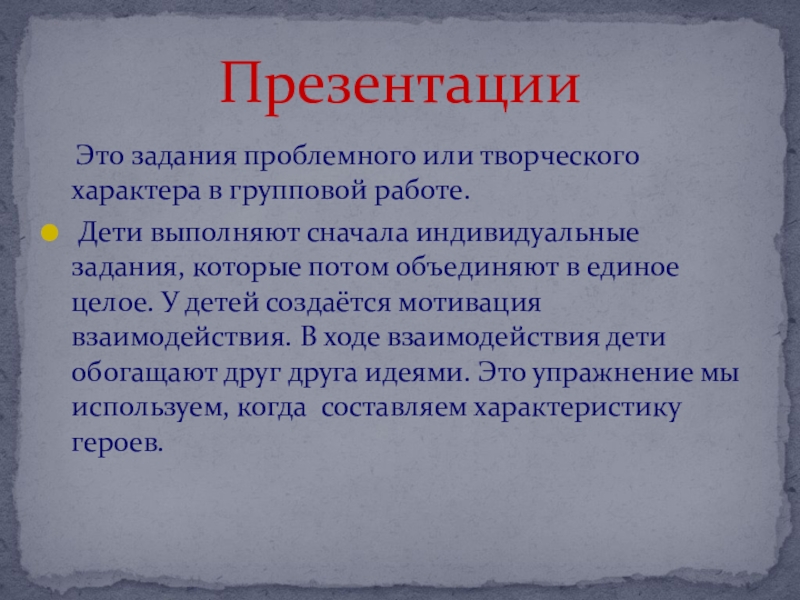 Презентации

Это задания проблемного или творческого характера в групповой работе.

Дети выполняют сначала индивидуальные задания, которые потом объединяют в единое целое. У детей создаётся мотивация взаимодействия. В ходе взаимодействия дети обогащают друг друга идеями. Это упражнение мы используем, когда составляем характеристику героев.